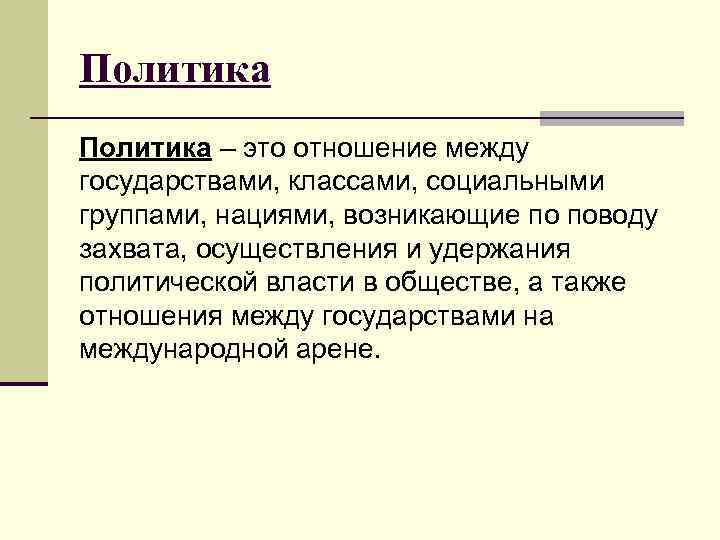 Политика

Политика – это отношение между государствами, классами, социальными группами, нациями, возникающие по поводу захвата, осуществления и удержания политической власти в обществе, а также отношения между государствами на международной арене.